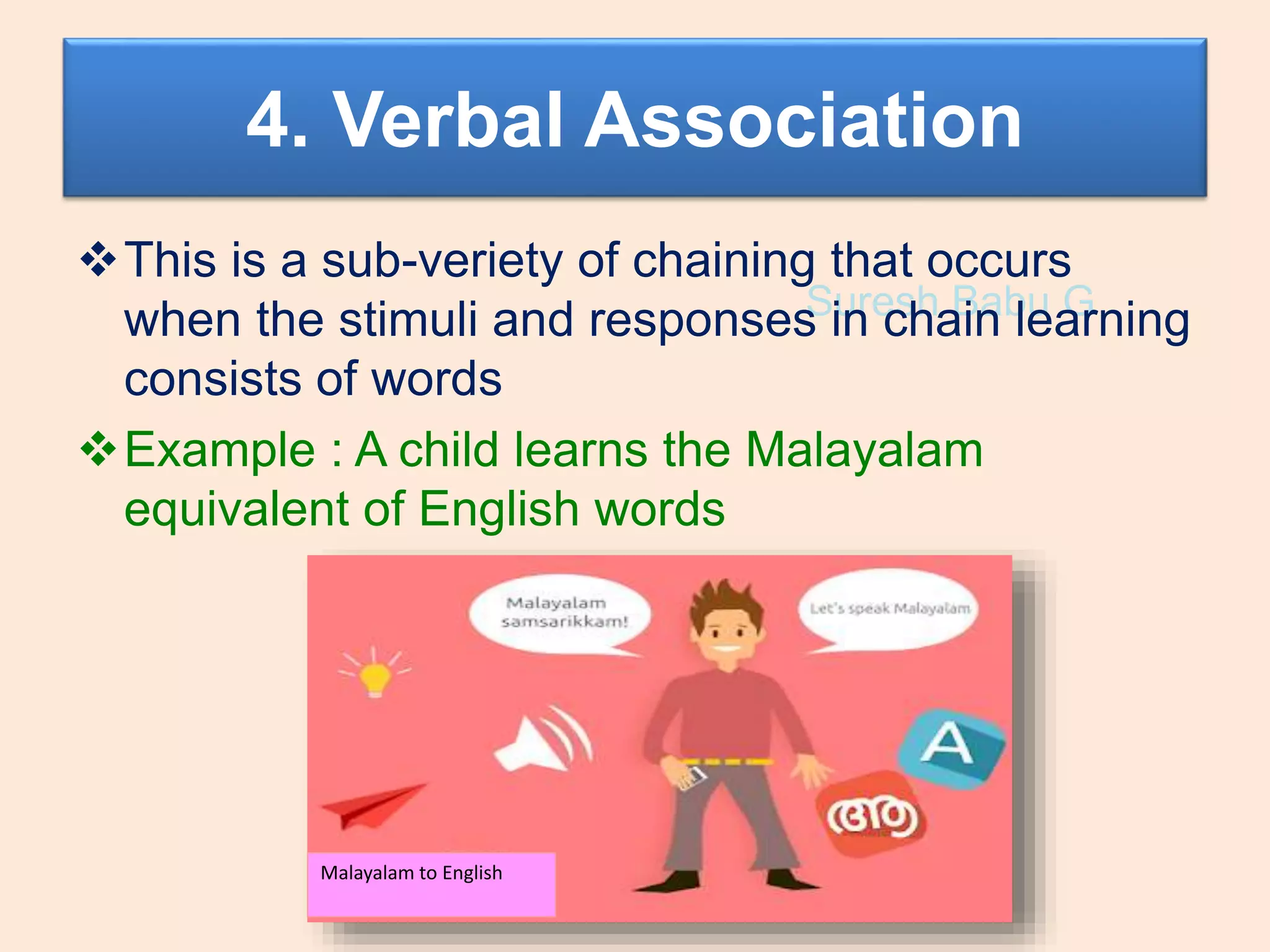 4. Verbal Association

❖ This is a sub-veriety of chaining that occurs when the stimuli and responses in chain learning consists of words

Suresh Babu G

❖ Example : A child learns the Malayalam equivalent of English words

Malayalam samsarikkam!

Let's speak Malayalam

A

അ

Malayalam to English